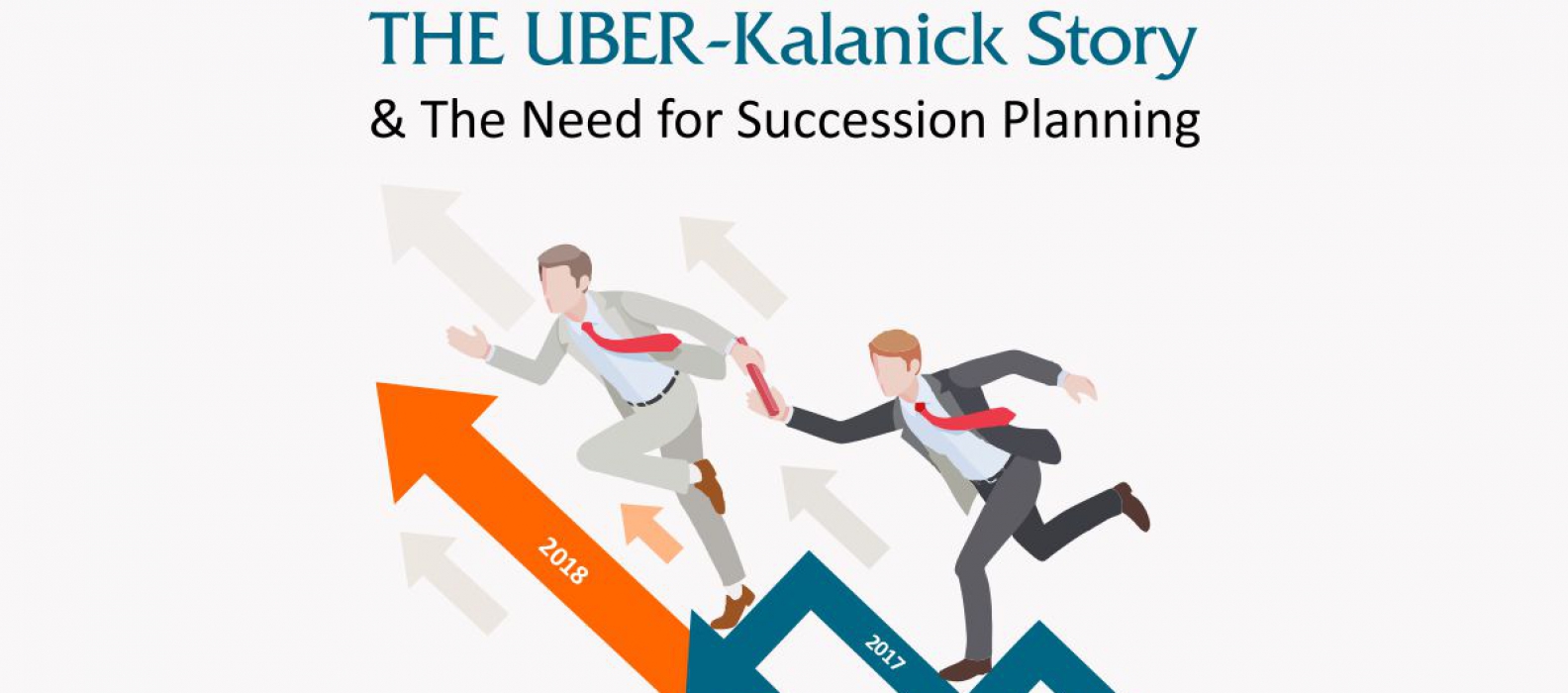 THE UBER-Kalanick Story

& The Need for Succession Planning

2018

2017